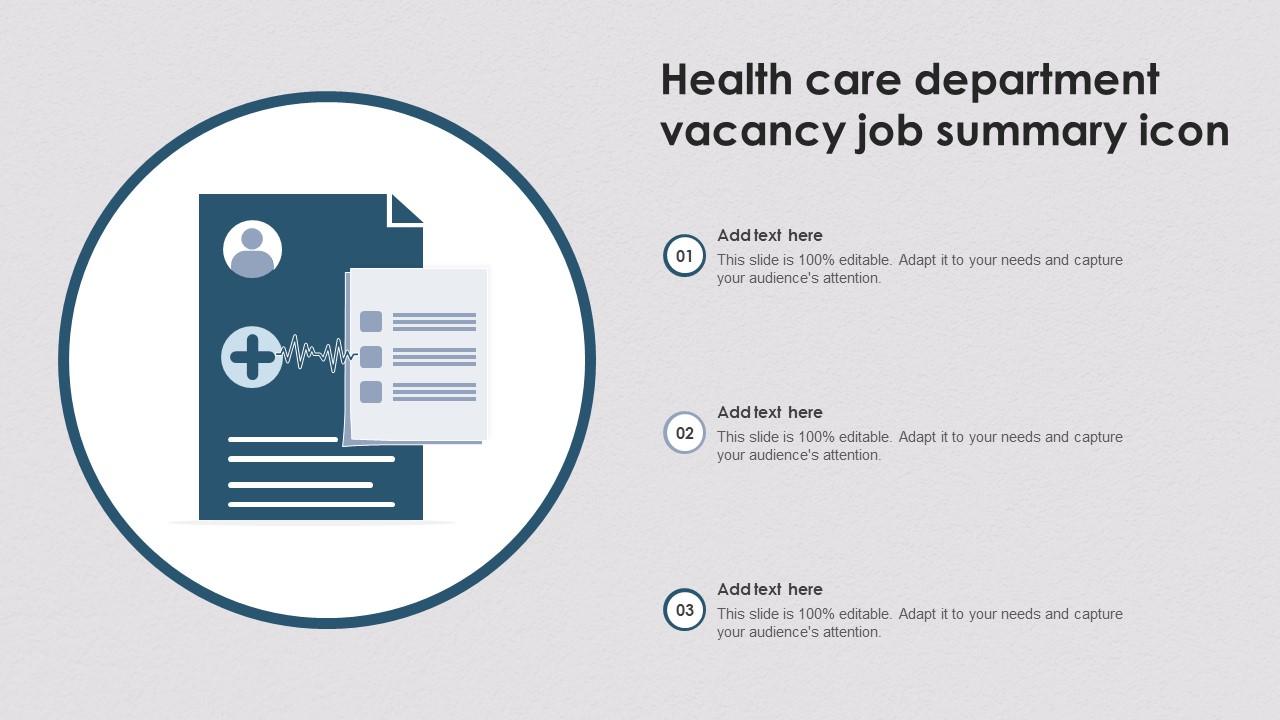 Health care department vacancy job summary icon

01
Add text here
This slide is 100% editable. Adapt it to your needs and capture your audience's attention.

02
Add text here
This slide is 100% editable. Adapt it to your needs and capture your audience's attention.

03
Add text here
This slide is 100% editable. Adapt it to your needs and capture your audience's attention.